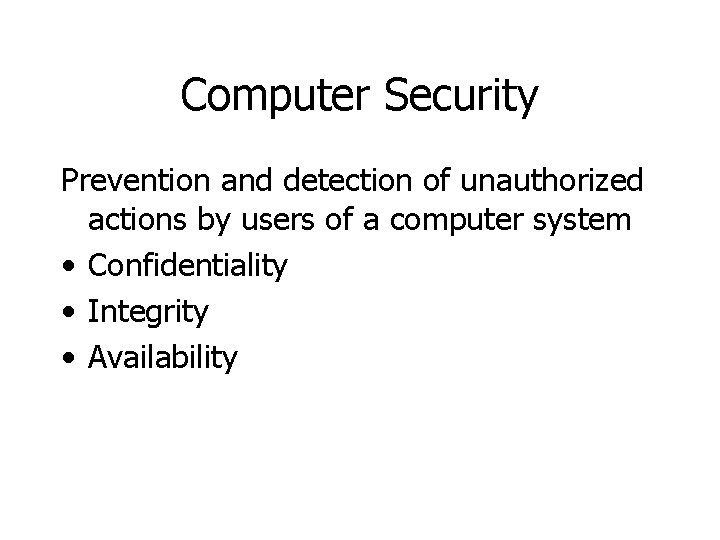 Computer Security

Prevention and detection of unauthorized actions by users of a computer system

• Confidentiality
• Integrity
• Availability